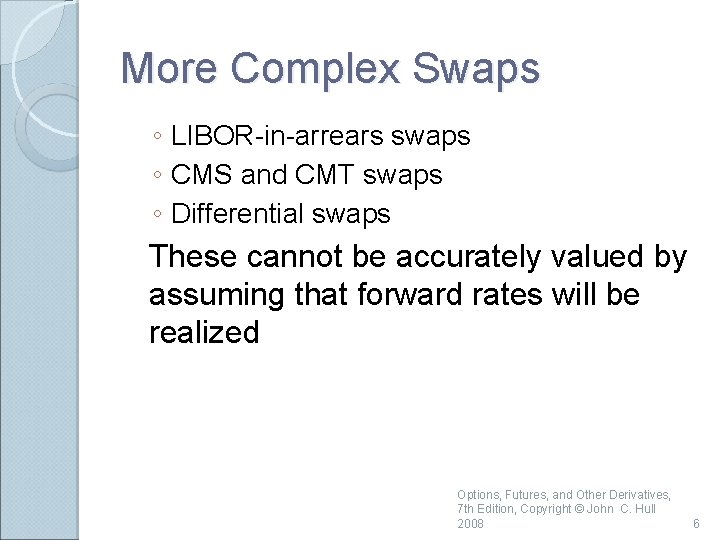 More Complex Swaps

◦ LIBOR-in-arrears swaps
◦ CMS and CMT swaps
◦ Differential swaps

These cannot be accurately valued by assuming that forward rates will be realized

Options, Futures, and Other Derivatives, 7th Edition, Copyright © John C. Hull 2008

6